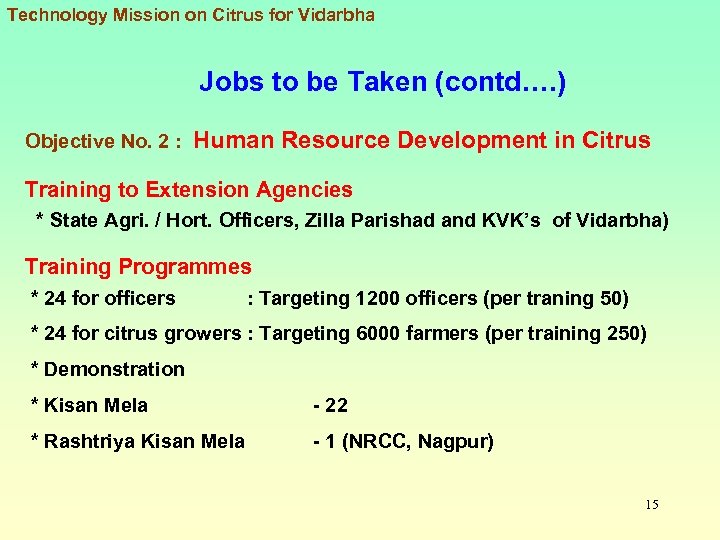 Technology Mission on Citrus for Vidarbha

Jobs to be Taken (contd….)

Objective No. 2 : Human Resource Development in Citrus

Training to Extension Agencies

* State Agri. / Hort. Officers, Zilla Parishad and KVK's of Vidarbha)

Training Programmes

* 24 for officers : Targeting 1200 officers (per traning 50)

* 24 for citrus growers : Targeting 6000 farmers (per training 250)

* Demonstration

* Kisan Mela - 22

* Rashtriya Kisan Mela - 1 (NRCC, Nagpur)

15